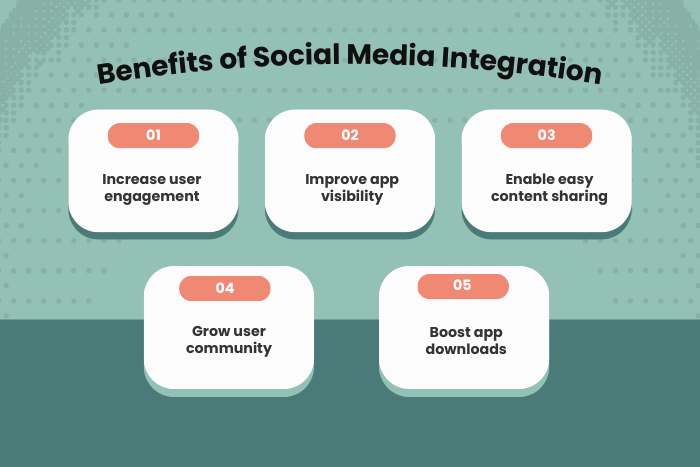 Benefits of Social Media Integration

01
Increase user engagement

02
Improve app visibility

03
Enable easy content sharing

04
Grow user community

05
Boost app downloads